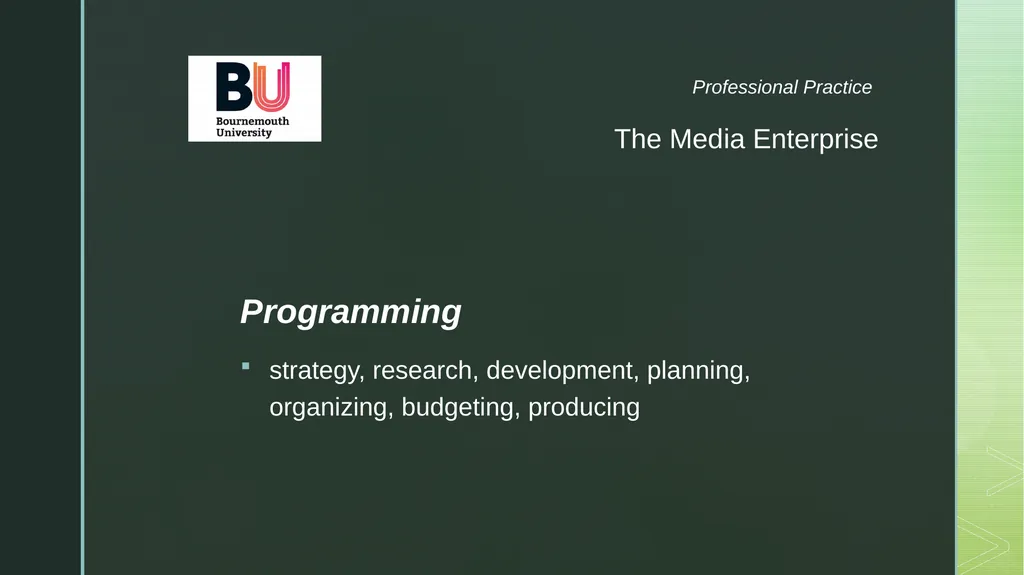 BU
Bournemouth University

Professional Practice

The Media Enterprise

Programming

strategy, research, development, planning, organizing, budgeting, producing